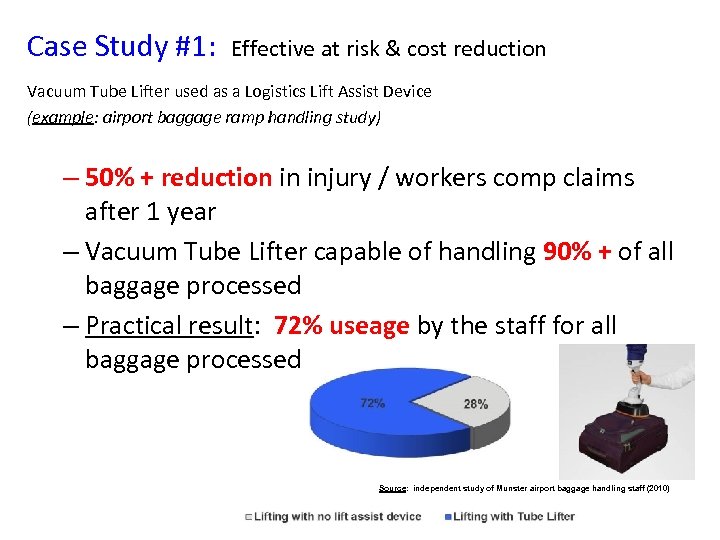 Case Study #1: Effective at risk & cost reduction

Vacuum Tube Lifter used as a Logistics Lift Assist Device
(example: airport baggage ramp handling study)

– 50% + reduction in injury / workers comp claims after 1 year

– Vacuum Tube Lifter capable of handling 90% + of all baggage processed

– Practical result: 72% useage by the staff for all baggage processed

72%

28%

Source: independent study of Munster airport baggage handling staff (2010)

Lifting with no lift assist device Lifting with Tube Lifter